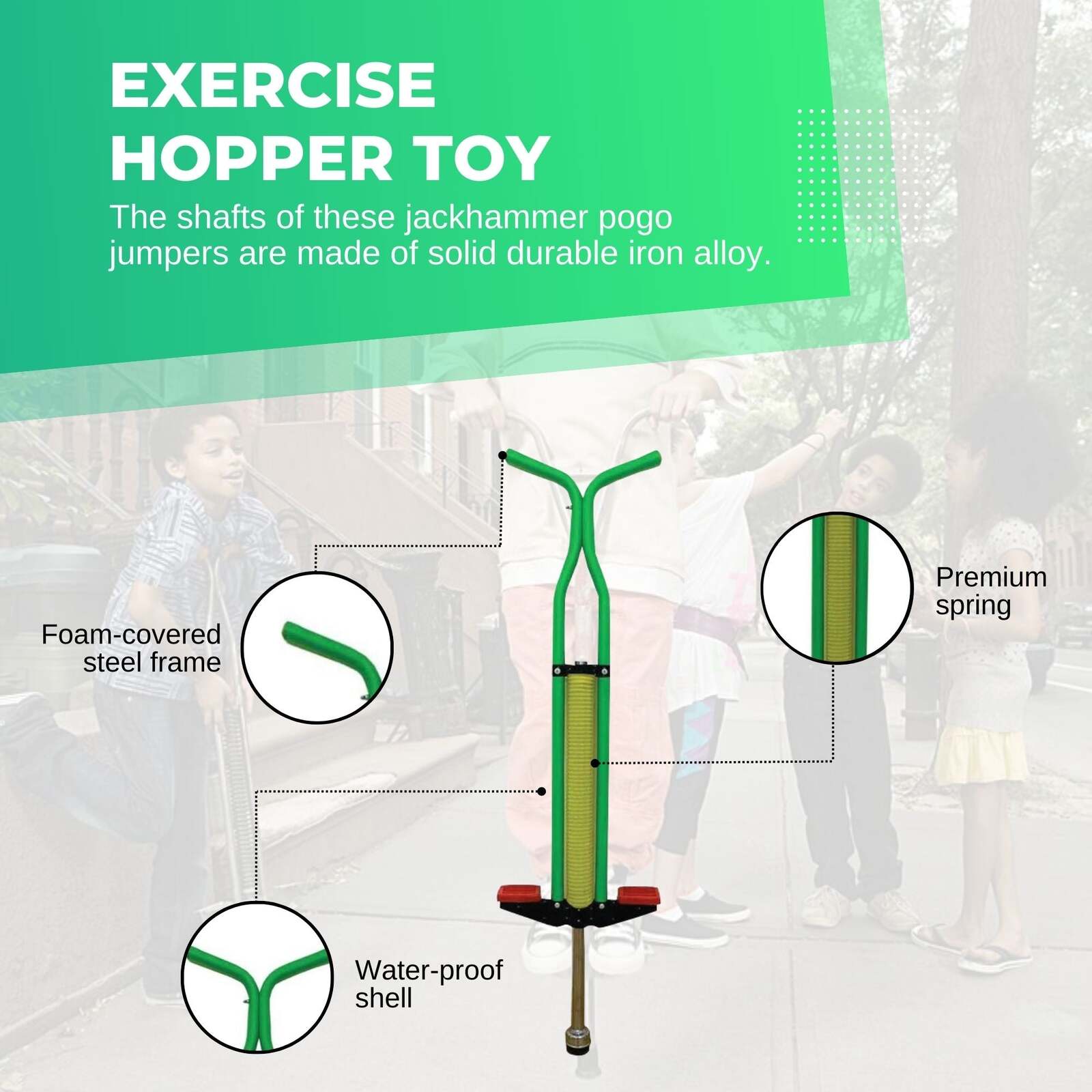 EXERCISE HOPPER TOY

The shafts of these jackhammer pogo jumpers are made of solid durable iron alloy.

Foam-covered steel frame

Premium spring

Water-proof shell